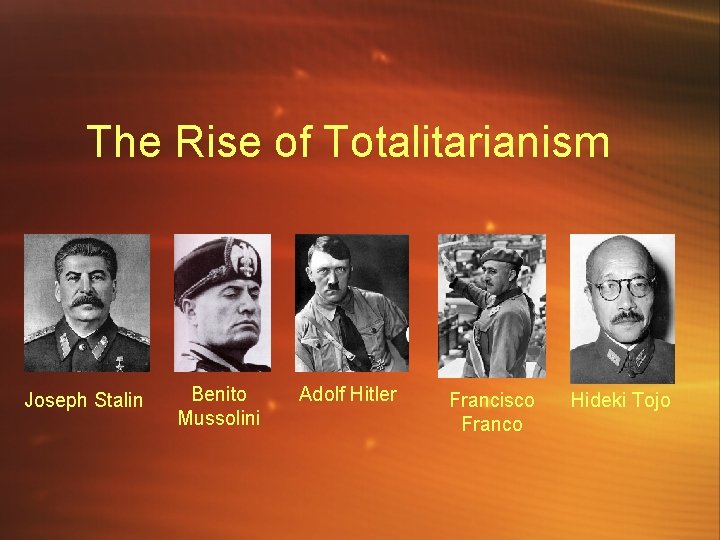 The Rise of Totalitarianism

Joseph Stalin

Benito Mussolini

Adolf Hitler

Francisco Franco

Hideki Tojo